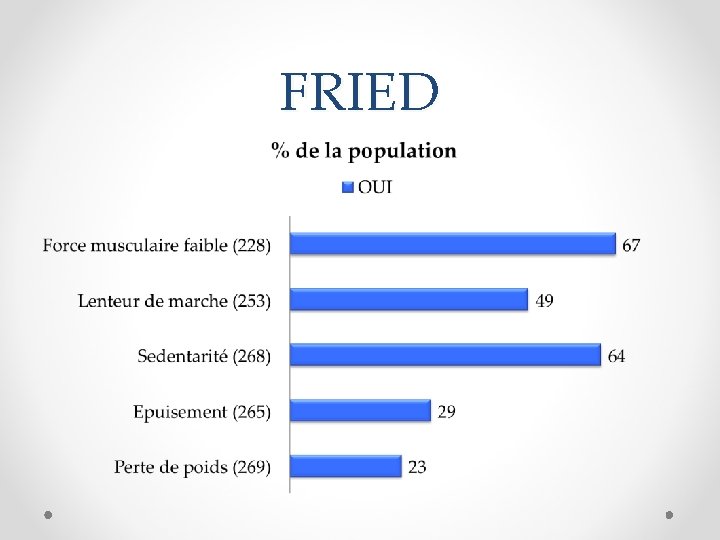 FRIED

% de la population

OUI

Force musculaire faible (228) 67

Lenteur de marche (253) 49

Sedentarité (268) 64

Epuisement (265) 29

Perte de poids (269) 23